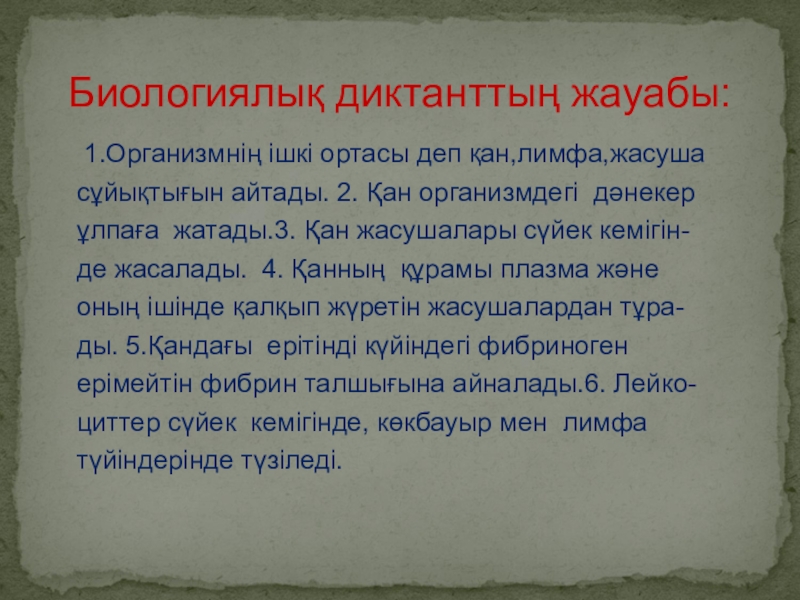 Биологиялық диктанттың жауабы:

1.Организмнің ішкі ортасы деп қан,лимфа,жасуша сұйықтығын айтады. 2. Қан организмдегі дәнекер ұлпаға жатады.3. Қан жасушалары сүйек кемігінде жасалады. 4. Қанның құрамы плазма және оның ішінде қалқып жүретін жасушалардан тұрады. 5.Қандағы ерітінді күйіндегі фибриноген ерімейтін фибрин талшығына айналады.6. Лейкоциттер сүйек кемігінде, көкбауыр мен лимфа түйіндерінде түзіледі.